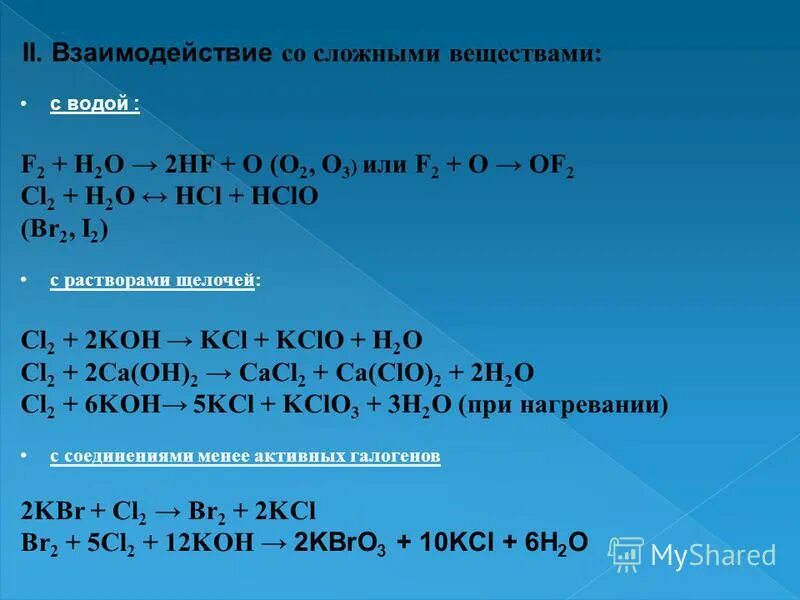 II. Взаимодействие со сложными веществами:

• с водой :

$F_2 + H_2O \rightarrow 2HF + O$ ($O_2$, $O_3$) или $F_2 + O \rightarrow OF_2$
$Cl_2 + H_2O \leftrightarrow HCl + HClO$
($Br_2$, $I_2$)

• с растворами щелочей:

$Cl_2 + 2KOH \rightarrow KCl + KClO + H_2O$
$Cl_2 + 2Ca(OH)_2 \rightarrow CaCl_2 + Ca(ClO)_2 + 2H_2O$
$Cl_2 + 6KOH \rightarrow 5KCl + KClO_3 + 3H_2O$ (при нагревании)

• с соединениями менее активных галогенов

$2KBr + Cl_2 \rightarrow Br_2 + 2KCl$
$Br_2 + 5Cl_2 + 12KOH \rightarrow 2KBrO_3 + 10KCl + 6H_2O$

MyShared